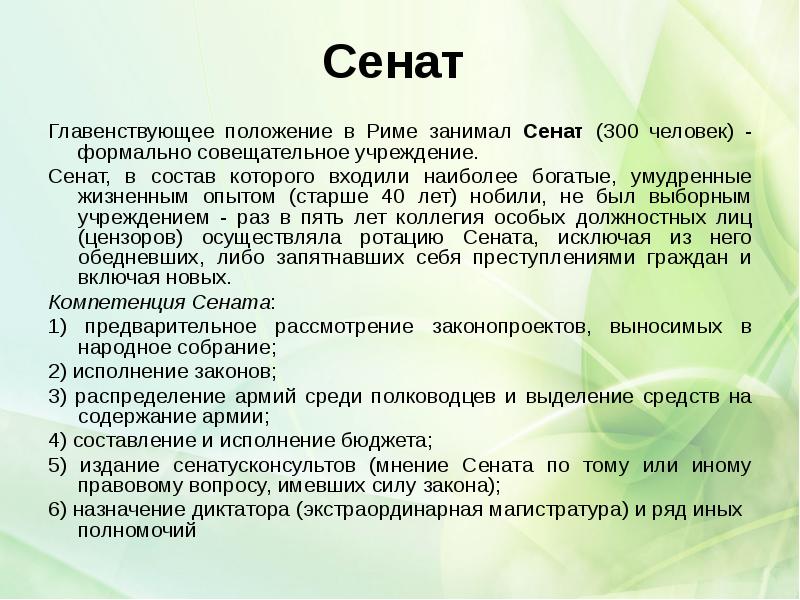 Сенат

Главенствующее положение в Риме занимал Сенат (300 человек) - формально совещательное учреждение.

Сенат, в состав которого входили наиболее богатые, умудренные жизненным опытом (старше 40 лет) нобили, не был выборным учреждением - раз в пять лет коллегия особых должностных лиц (цензоров) осуществляла ротацию Сената, исключая из него обедневших, либо запятнавших себя преступлениями граждан и включая новых.

Компетенция Сената:

1) предварительное рассмотрение законопроектов, выносимых в народное собрание;

2) исполнение законов;

3) распределение армий среди полководцев и выделение средств на содержание армии;

4) составление и исполнение бюджета;

5) издание сенатусконсультов (мнение Сената по тому или иному правовому вопросу, имевших силу закона);

6) назначение диктатора (экстраординарная магистратура) и ряд иных полномочий